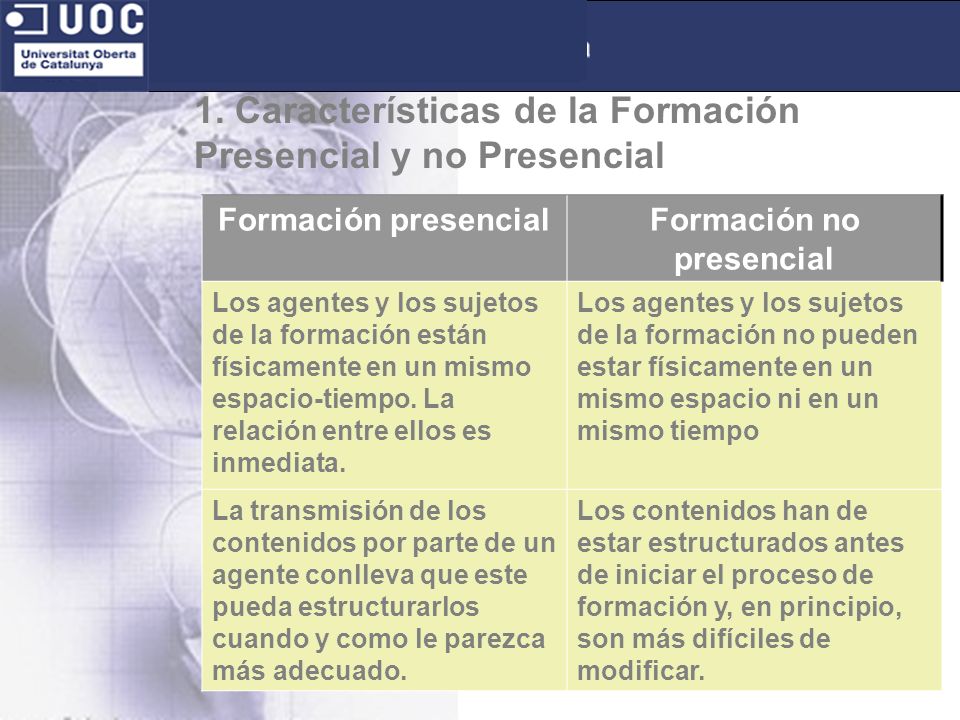 UOC
Universitat Oberta de Catalunya

1. Características de la Formación Presencial y no Presencial

| Formación presencial | Formación no presencial |
|---|---|
| Los agentes y los sujetos de la formación están físicamente en un mismo espacio-tiempo. La relación entre ellos es inmediata. | Los agentes y los sujetos de la formación no pueden estar físicamente en un mismo espacio ni en un mismo tiempo |
| La transmisión de los contenidos por parte de un agente conlleva que este pueda estructurarlos cuando y como le parezca más adecuado. | Los contenidos han de estar estructurados antes de iniciar el proceso de formación y, en principio, son más difíciles de modificar. |